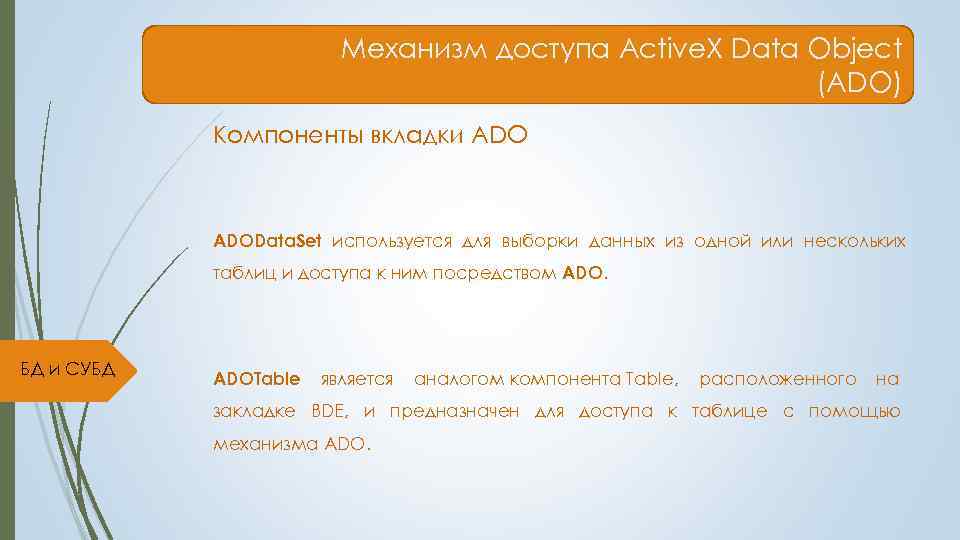 Механизм доступа ActiveX Data Object (ADO)

Компоненты вкладки ADO

ADODataSet используется для выборки данных из одной или нескольких таблиц и доступа к ним посредством ADO.

БД и СУБД

ADOTable является аналогом компонента Table, расположенного на закладке BDE, и предназначен для доступа к таблице с помощью механизма ADO.